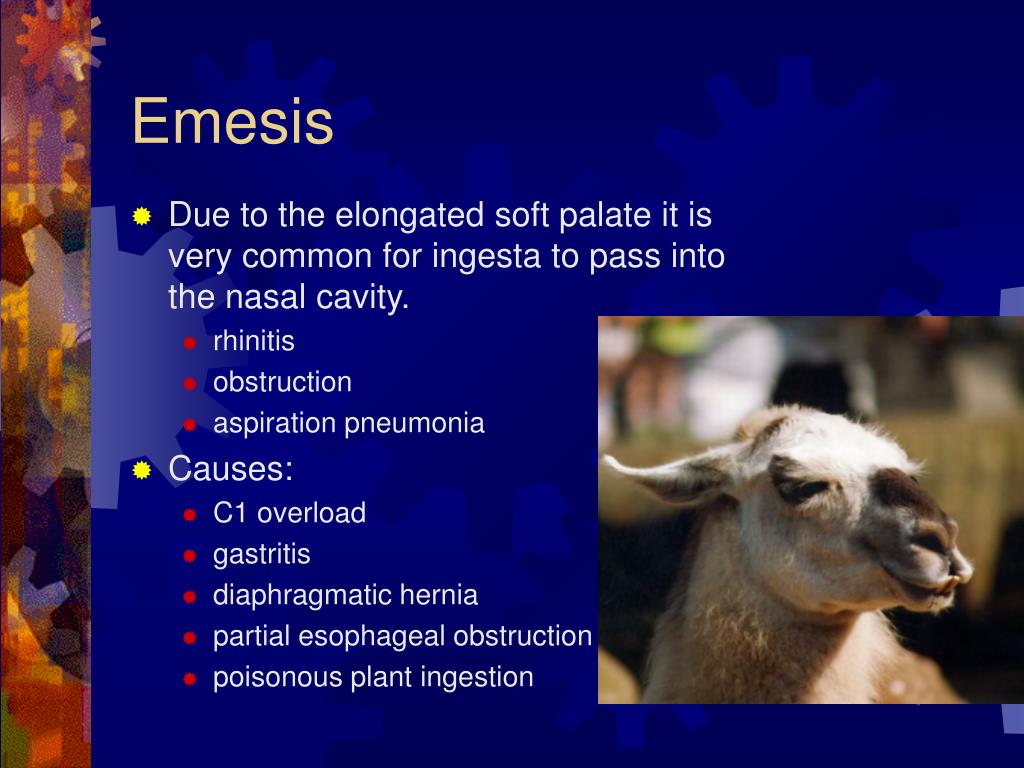 Emesis

Due to the elongated soft palate it is very common for ingesta to pass into the nasal cavity.

rhinitis

obstruction

aspiration pneumonia

Causes:

C1 overload

gastritis

diaphragmatic hernia

partial esophageal obstruction

poisonous plant ingestion